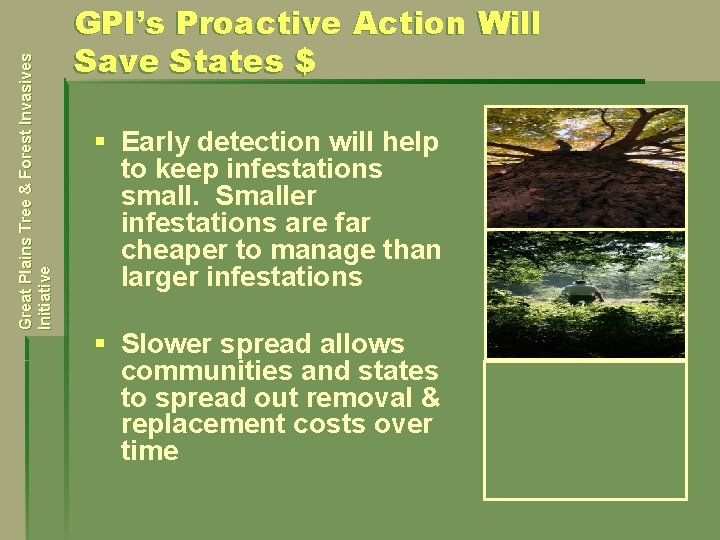 Great Plains Tree & Forest Invasives Initiative

GPI's Proactive Action Will Save States $

▪ Early detection will help to keep infestations small. Smaller infestations are far cheaper to manage than larger infestations

▪ Slower spread allows communities and states to spread out removal & replacement costs over time